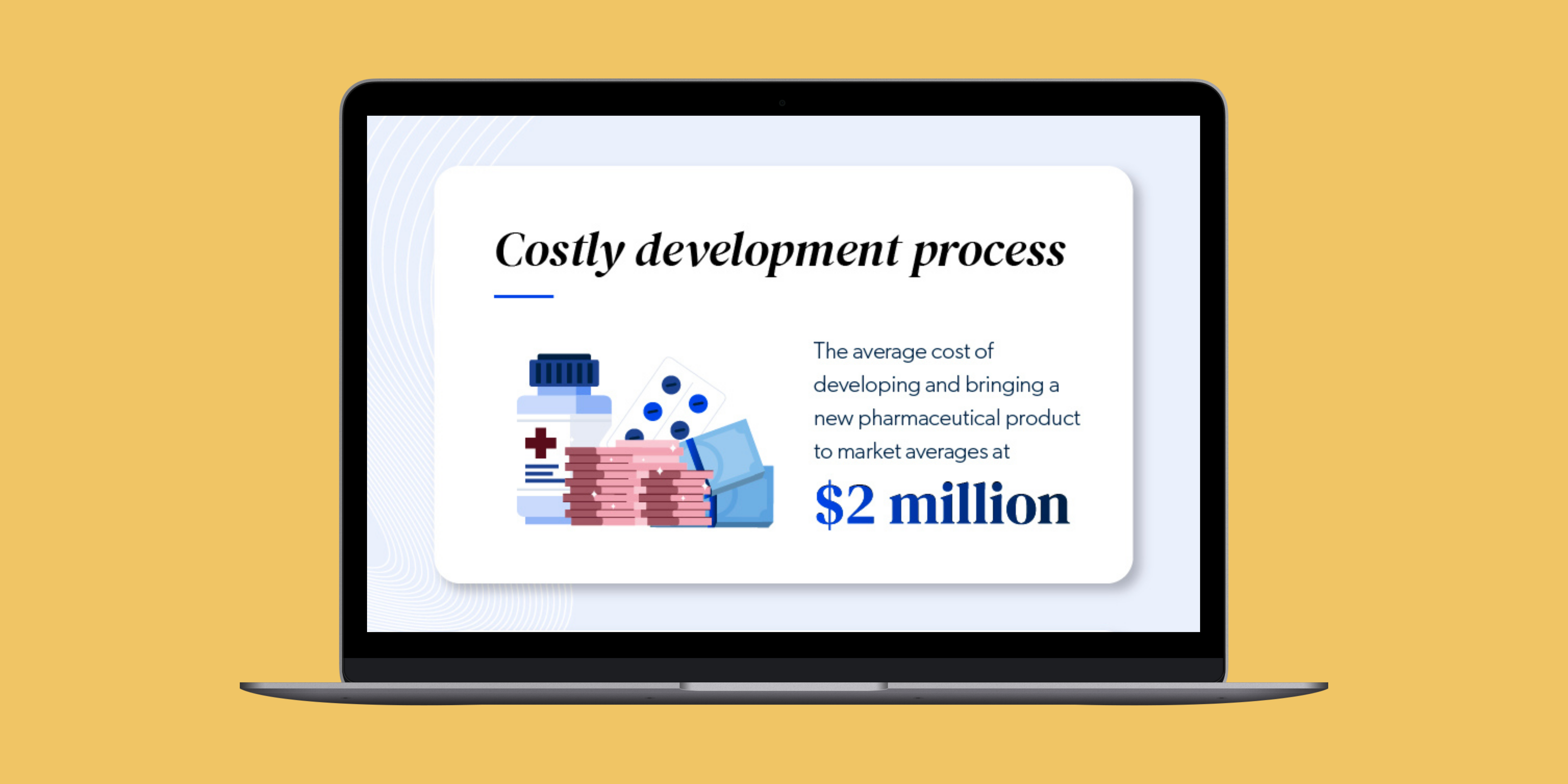 Costly development process

The average cost of developing and bringing a new pharmaceutical product to market averages at

$2 million